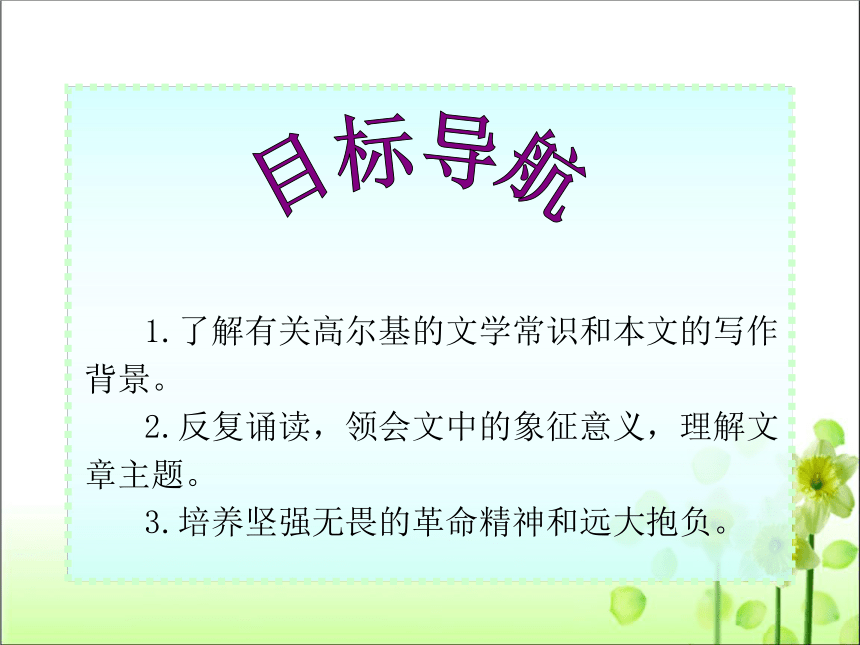 目标导航

1.了解有关高尔基的文学常识和本文的写作背景。

2.反复诵读，领会文中的象征意义，理解文章主题。

3.培养坚强无畏的革命精神和远大抱负。